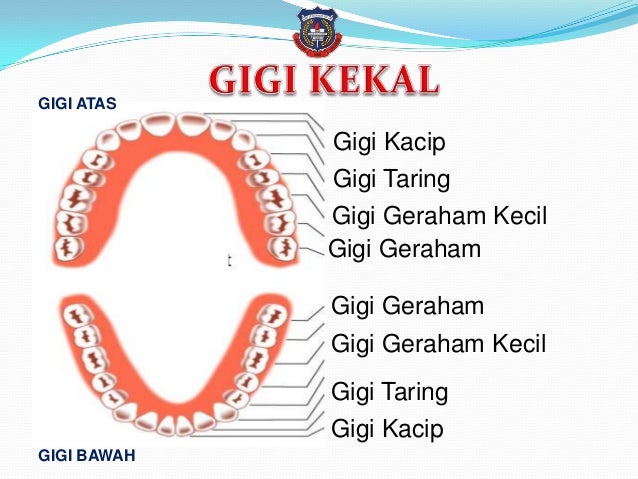 GIGI KEKAL

GIGI ATAS

Gigi Kacip
Gigi Taring
Gigi Geraham Kecil
Gigi Geraham

t

Gigi Geraham
Gigi Geraham Kecil
Gigi Taring
Gigi Kacip

GIGI BAWAH